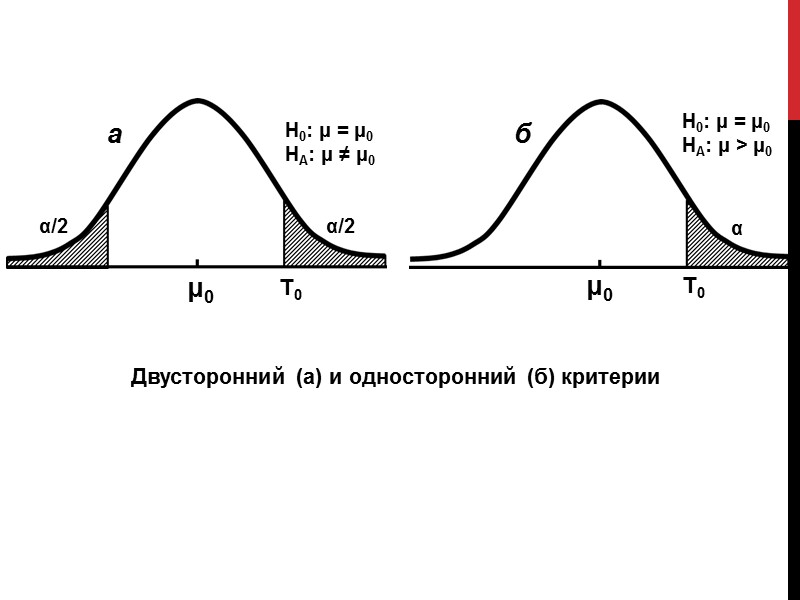 а

$H_0$: $\mu = \mu_0$
$H_A$: $\mu \neq \mu_0$

$\alpha/2$

$\alpha/2$

$\mu_0$

$T_0$

б

$H_0$: $\mu = \mu_0$
$H_A$: $\mu > \mu_0$

$\alpha$

$\mu_0$

$T_0$

Двусторонний (а) и односторонний (б) критерии